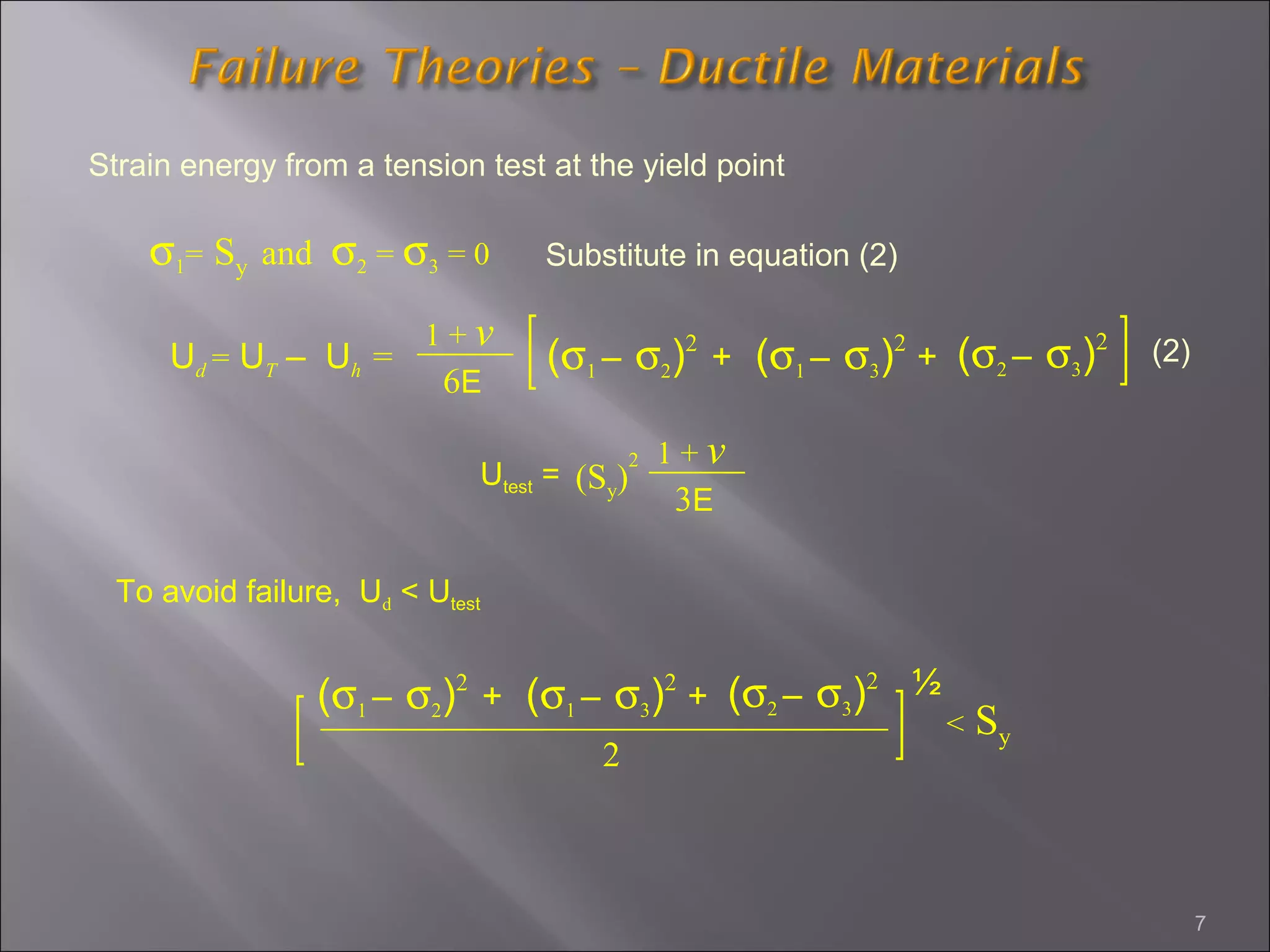 Failure Theories – Ductile Materials

Strain energy from a tension test at the yield point

$\sigma_1 = S_y$ and $\sigma_2 = \sigma_3 = 0$ Substitute in equation (2)

$U_d = U_T - U_h = \frac{1+v}{6E}\left[(\sigma_1 - \sigma_2)^2 + (\sigma_1 - \sigma_3)^2 + (\sigma_2 - \sigma_3)^2\right]$ (2)

$U_{test} = (S_y)^2 \frac{1+v}{3E}$

To avoid failure, $U_d < U_{test}$

$\left[\frac{(\sigma_1 - \sigma_2)^2 + (\sigma_1 - \sigma_3)^2 + (\sigma_2 - \sigma_3)^2}{2}\right]^{½} < S_y$

7